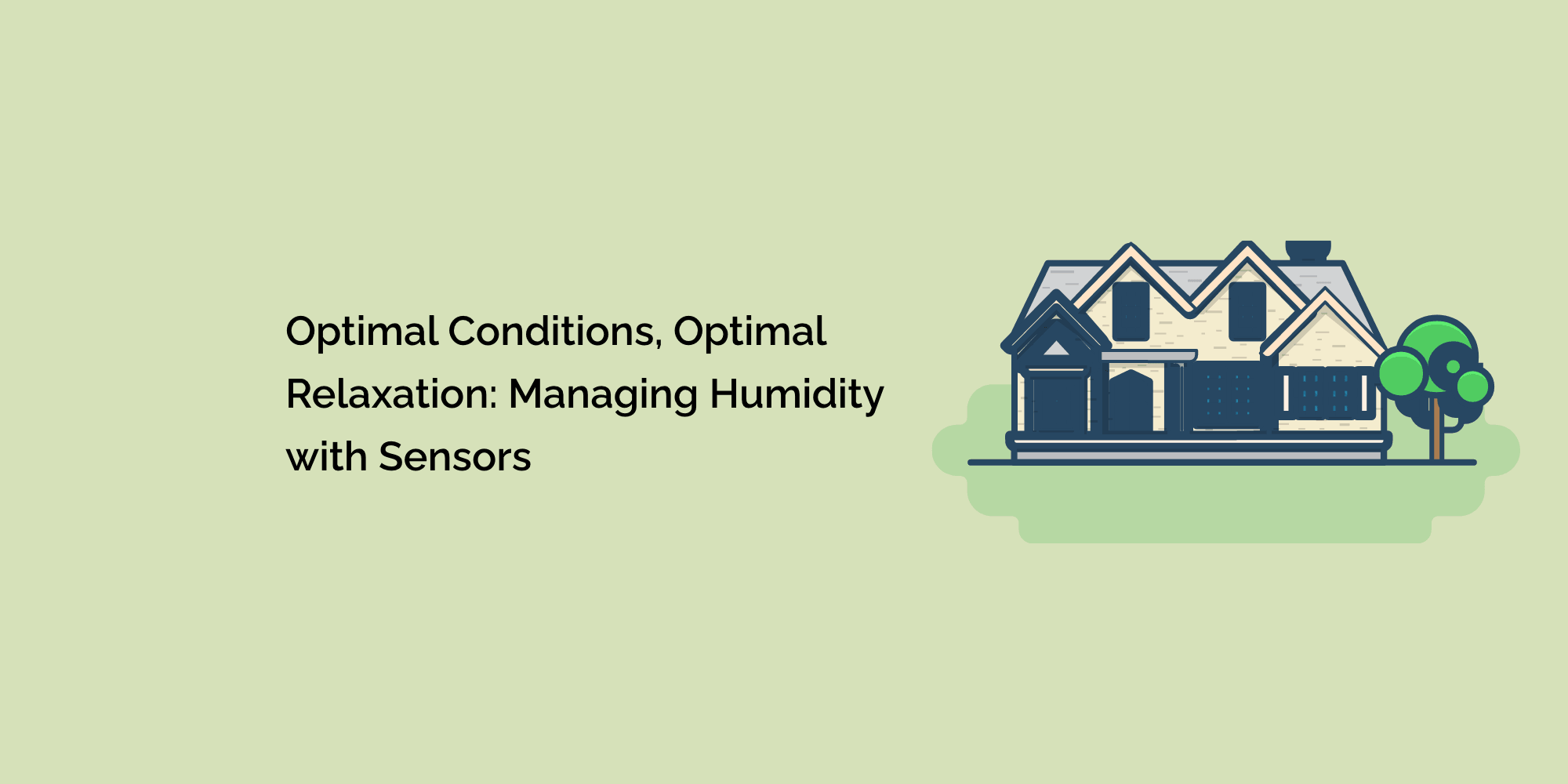 Optimal Conditions, Optimal Relaxation: Managing Humidity with Sensors